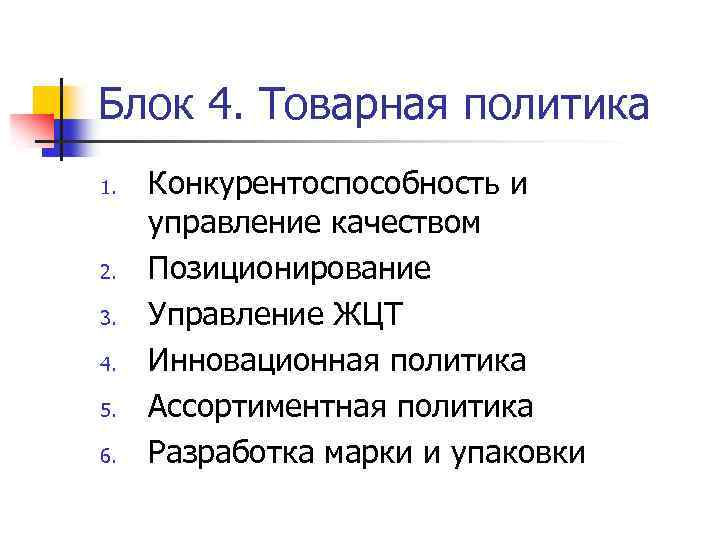 Блок 4. Товарная политика

1. Конкурентоспособность и управление качеством
2. Позиционирование
3. Управление ЖЦТ
4. Инновационная политика
5. Ассортиментная политика
6. Разработка марки и упаковки